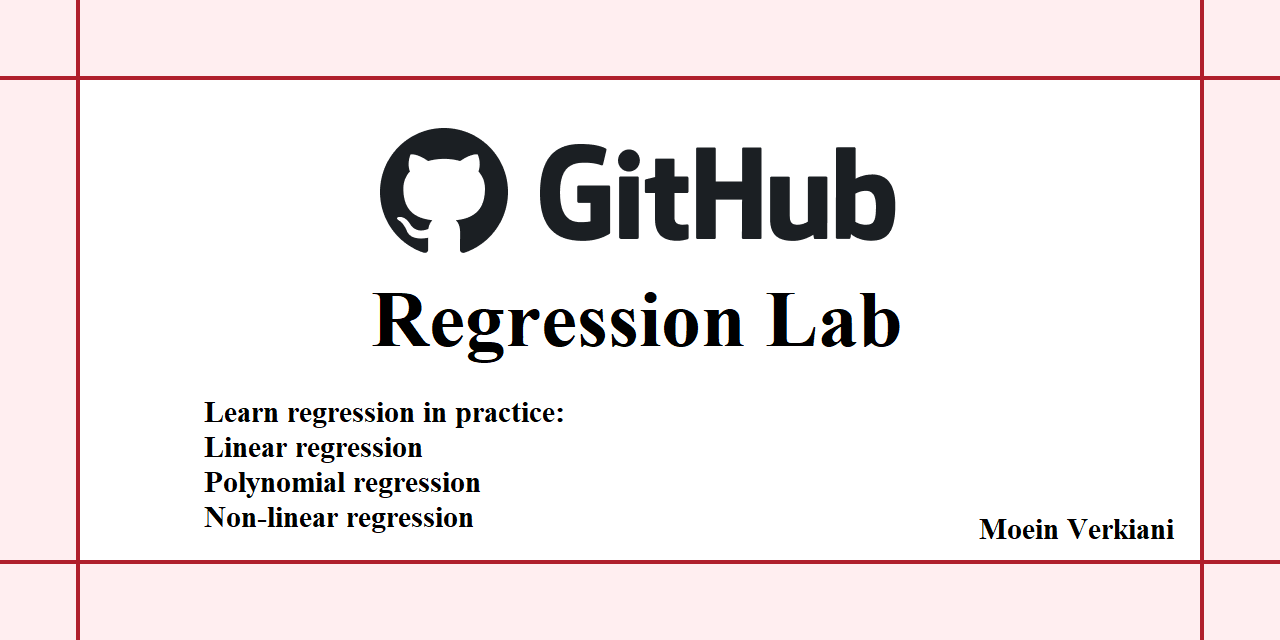 GitHub

Regression Lab

Learn regression in practice:
Linear regression
Polynomial regression
Non-linear regression

Moein Verkiani